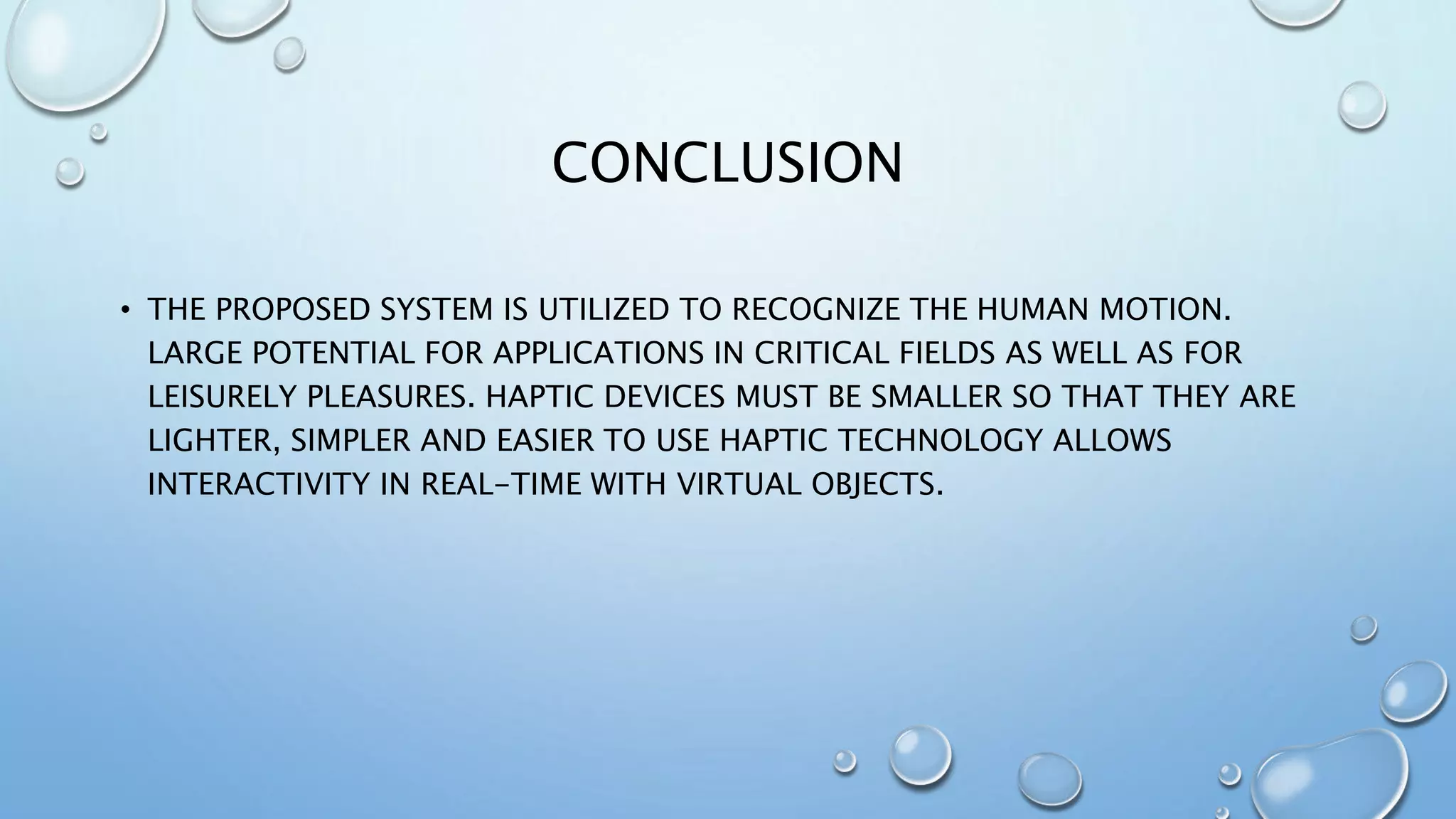 CONCLUSION

• THE PROPOSED SYSTEM IS UTILIZED TO RECOGNIZE THE HUMAN MOTION. LARGE POTENTIAL FOR APPLICATIONS IN CRITICAL FIELDS AS WELL AS FOR LEISURELY PLEASURES. HAPTIC DEVICES MUST BE SMALLER SO THAT THEY ARE LIGHTER, SIMPLER AND EASIER TO USE HAPTIC TECHNOLOGY ALLOWS INTERACTIVITY IN REAL-TIME WITH VIRTUAL OBJECTS.